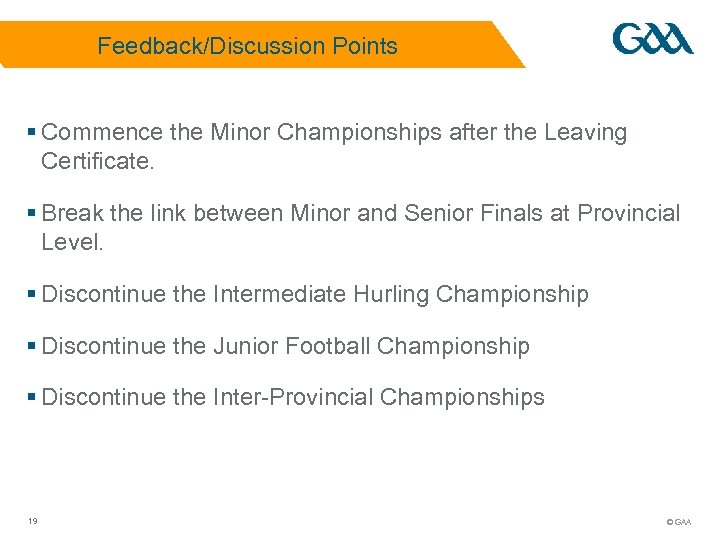 Feedback/Discussion Points

GAA

▪ Commence the Minor Championships after the Leaving Certificate.

▪ Break the link between Minor and Senior Finals at Provincial Level.

▪ Discontinue the Intermediate Hurling Championship

▪ Discontinue the Junior Football Championship

▪ Discontinue the Inter-Provincial Championships

19

© GAA